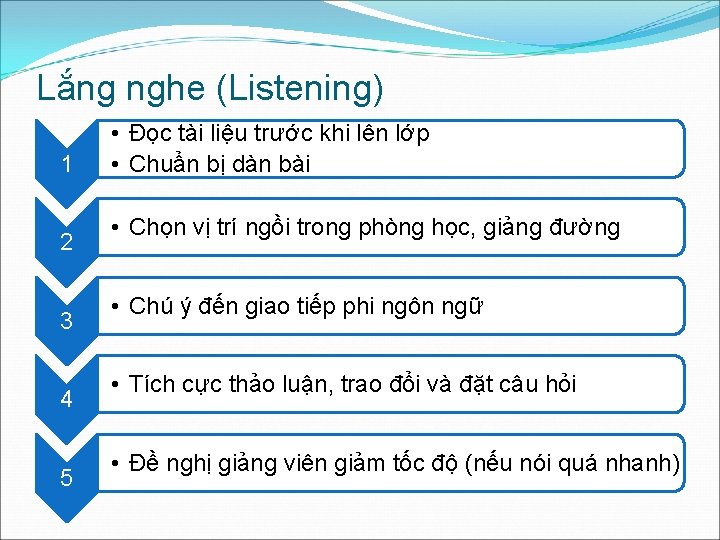 Lắng nghe (Listening)

1
• Đọc tài liệu trước khi lên lớp
• Chuẩn bị dàn bài

2
• Chọn vị trí ngồi trong phòng học, giảng đường

3
• Chú ý đến giao tiếp phi ngôn ngữ

4
• Tích cực thảo luận, trao đổi và đặt câu hỏi

5
• Đề nghị giảng viên giảm tốc độ (nếu nói quá nhanh)